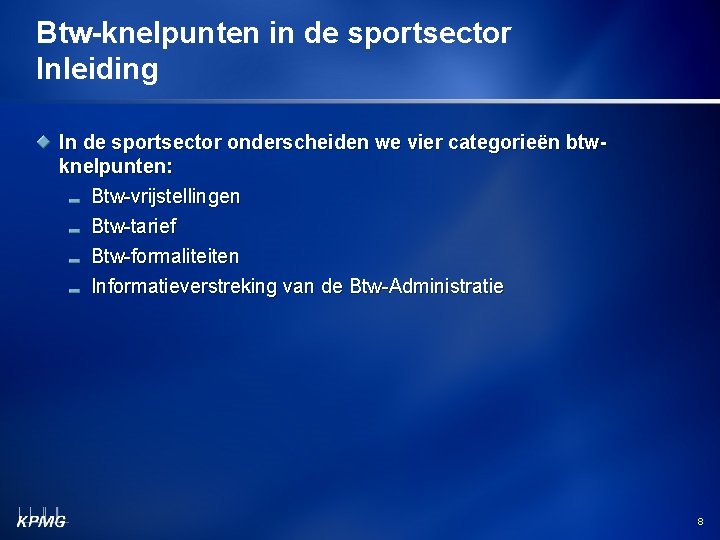 Btw-knelpunten in de sportsector
Inleiding

In de sportsector onderscheiden we vier categorieën btw-knelpunten:

Btw-vrijstellingen

Btw-tarief

Btw-formaliteiten

Informatieverstreking van de Btw-Administratie

KPMG

8